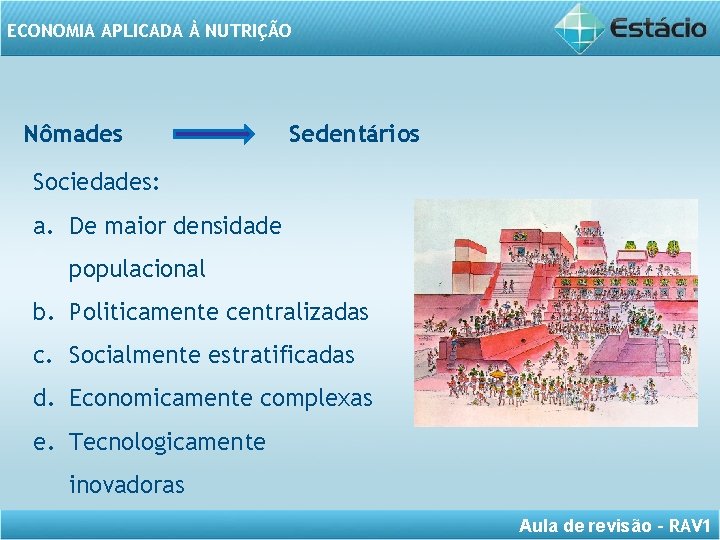 ECONOMIA APLICADA À NUTRIÇÃO

Estácio

Nômades → Sedentários

Sociedades:

a. De maior densidade populacional
b. Politicamente centralizadas
c. Socialmente estratificadas
d. Economicamente complexas
e. Tecnologicamente inovadoras

Aula de revisão - RAV1